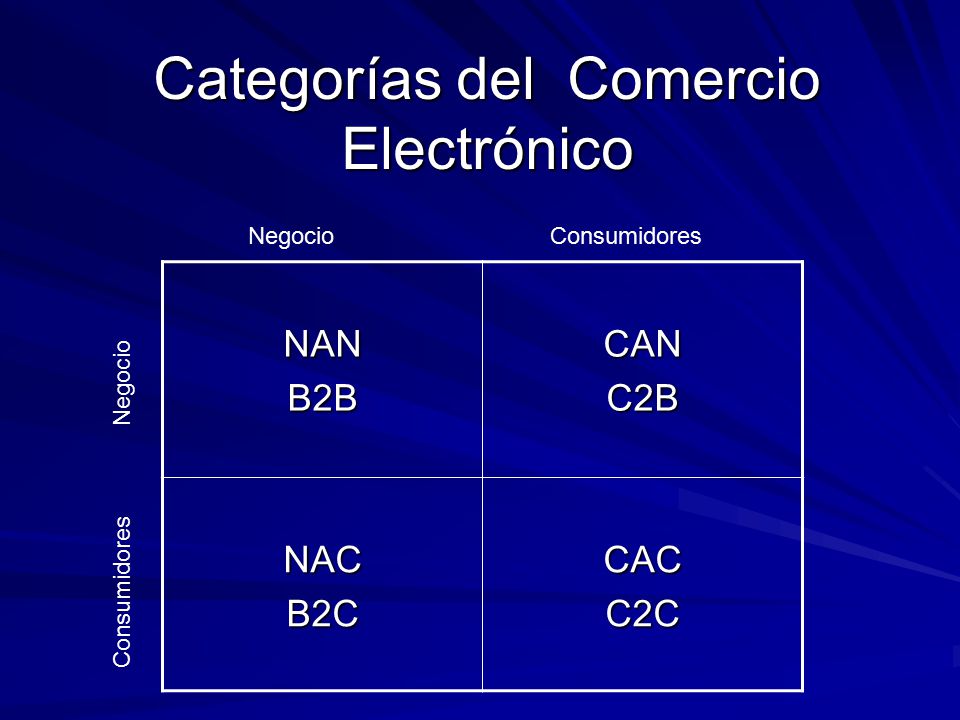 Categorías del Comercio Electrónico

|  | Negocio | Consumidores |
|---|---|---|
| Negocio | NAN B2B | CAN C2B |
| Consumidores | NAC B2C | CAC C2C |